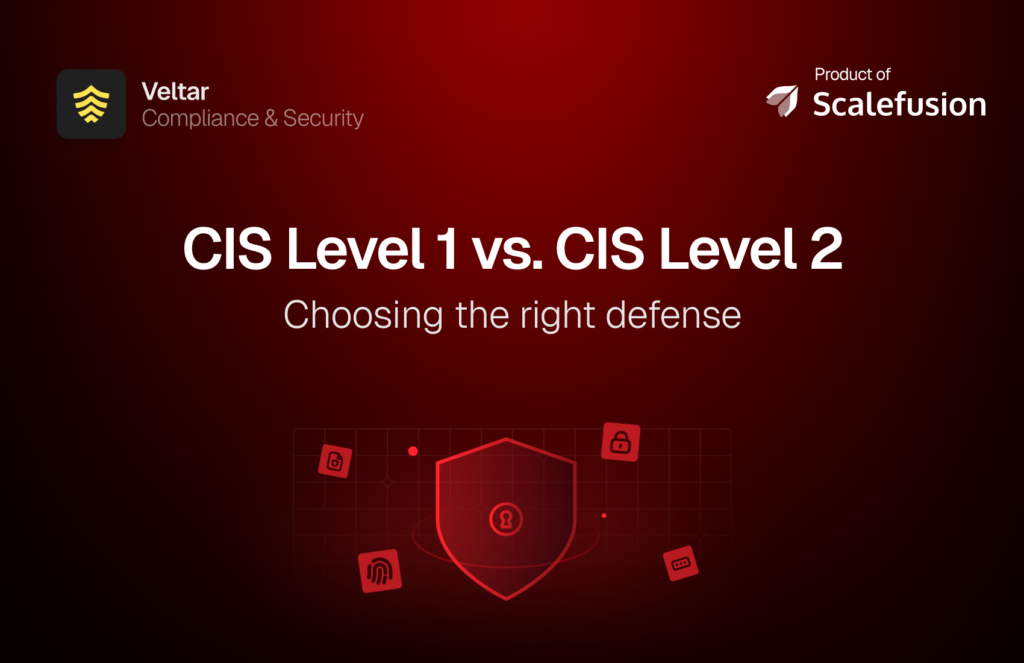 Veltar
Compliance & Security

Product of
Scalefusion

CIS Level 1 vs. CIS Level 2

Choosing the right defense